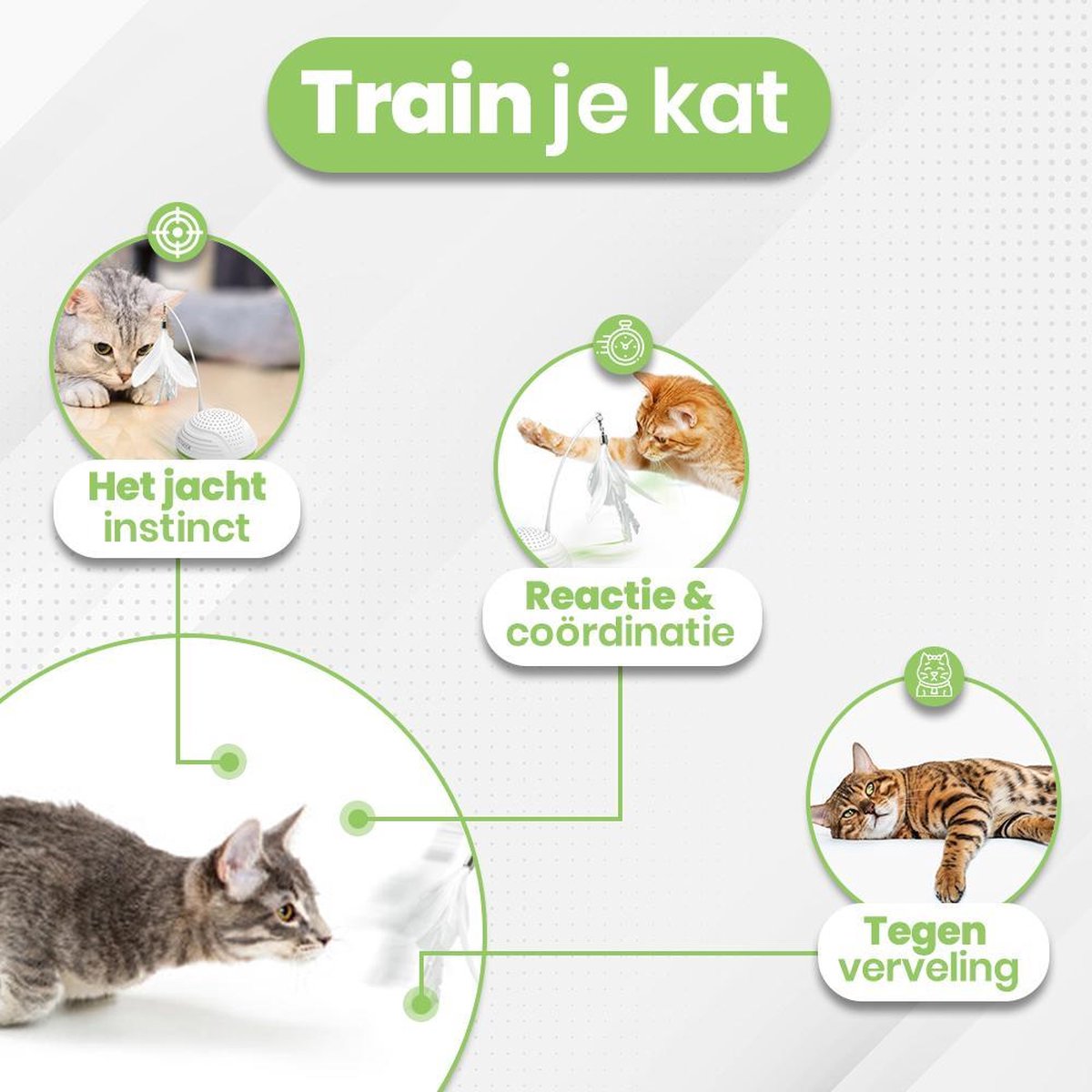 Train je kat

Het jacht instinct

Reactie & coördinatie

Tegen verveling